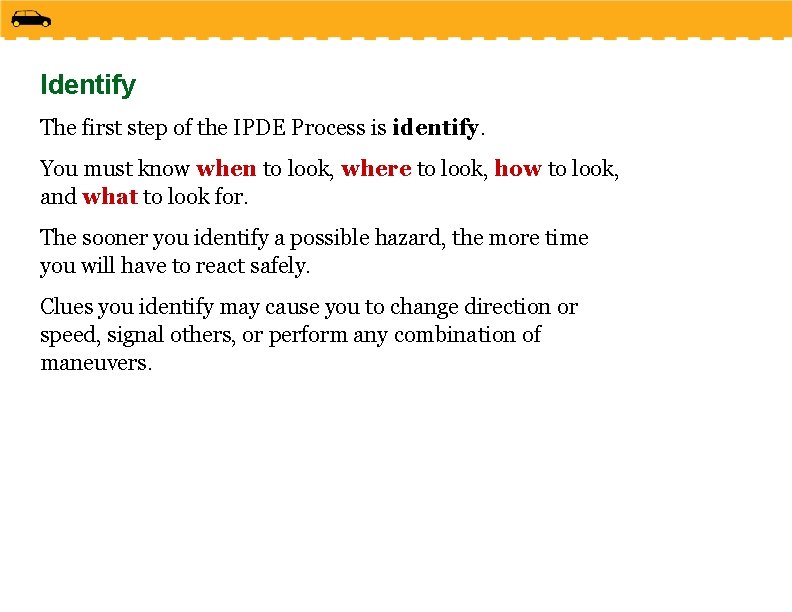 Identify

The first step of the IPDE Process is identify.

You must know when to look, where to look, how to look, and what to look for.

The sooner you identify a possible hazard, the more time you will have to react safely.

Clues you identify may cause you to change direction or speed, signal others, or perform any combination of maneuvers.